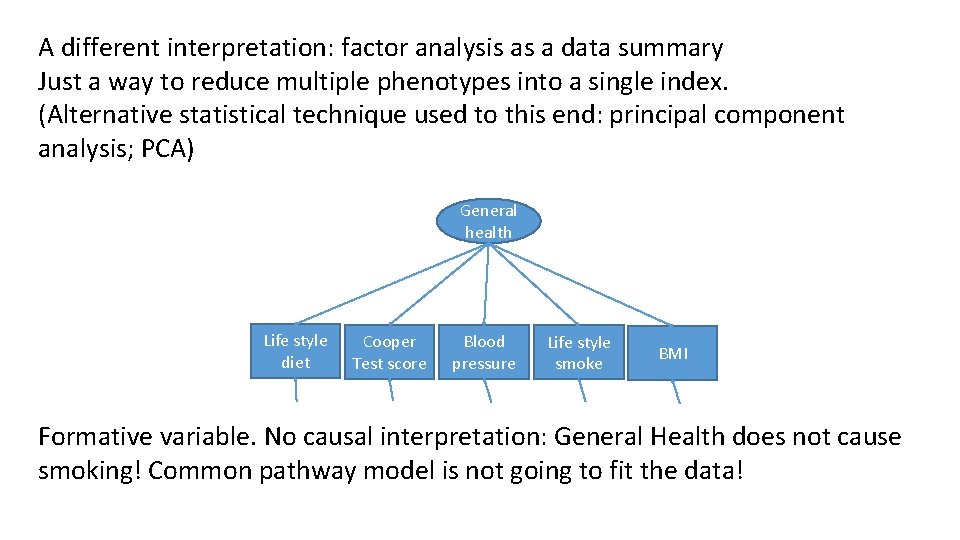 A different interpretation: factor analysis as a data summary
Just a way to reduce multiple phenotypes into a single index.
(Alternative statistical technique used to this end: principal component analysis; PCA)

General health

Life style diet

Cooper Test score

Blood pressure

Life style smoke

BMI

Formative variable. No causal interpretation: General Health does not cause smoking! Common pathway model is not going to fit the data!